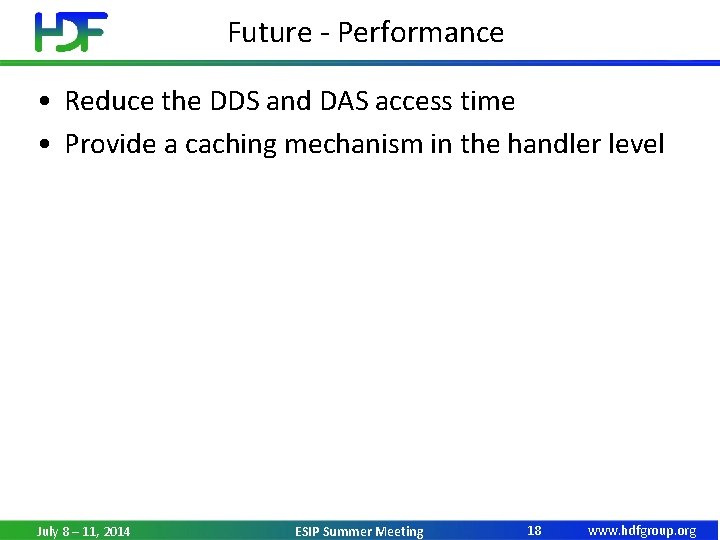 HDF

Future - Performance

• Reduce the DDS and DAS access time
• Provide a caching mechanism in the handler level

July 8 – 11, 2014 ESIP Summer Meeting 18 www.hdfgroup.org